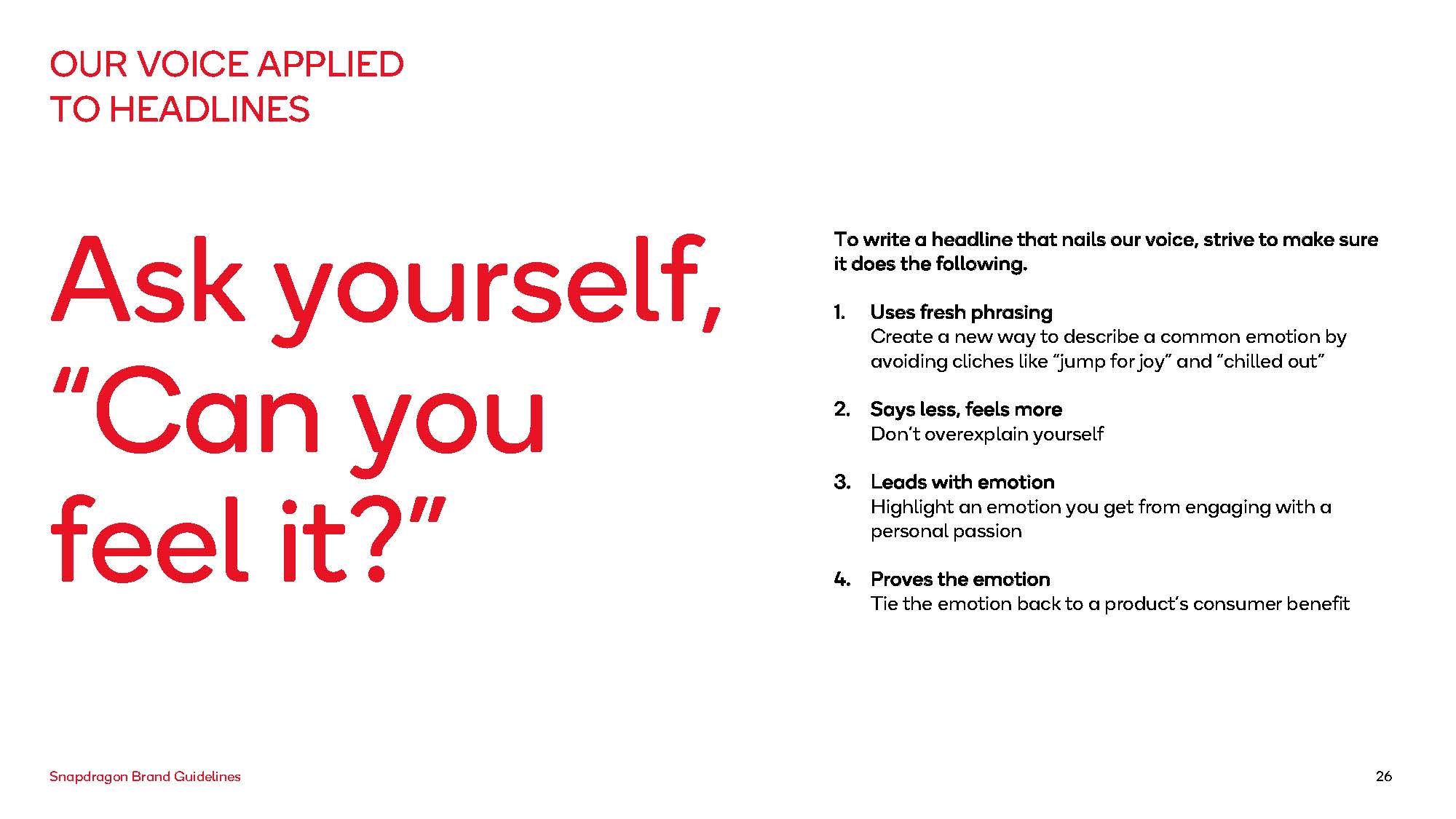 OUR VOICE APPLIED TO HEADLINES

Ask yourself, “Can you feel it?”

To write a headline that nails our voice, strive to make sure it does the following.

1. Uses fresh phrasing
Create a new way to describe a common emotion by avoiding cliches like “jump for joy” and “chilled out”

2. Says less, feels more
Don’t overexplain yourself

3. Leads with emotion
Highlight an emotion you get from engaging with a personal passion

4. Proves the emotion
Tie the emotion back to a product’s consumer benefit

Snapdragon Brand Guidelines

26